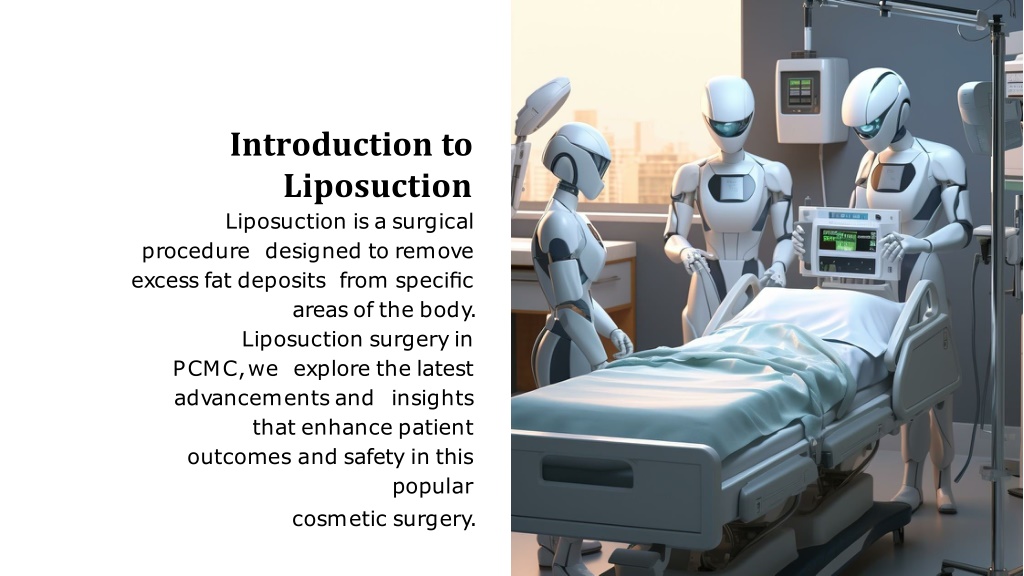 Introduction to Liposuction

Liposuction is a surgical procedure designed to remove excess fat deposits from specific areas of the body. Liposuction surgery in PCMC, we explore the latest advancements and insights that enhance patient outcomes and safety in this popular cosmetic surgery.